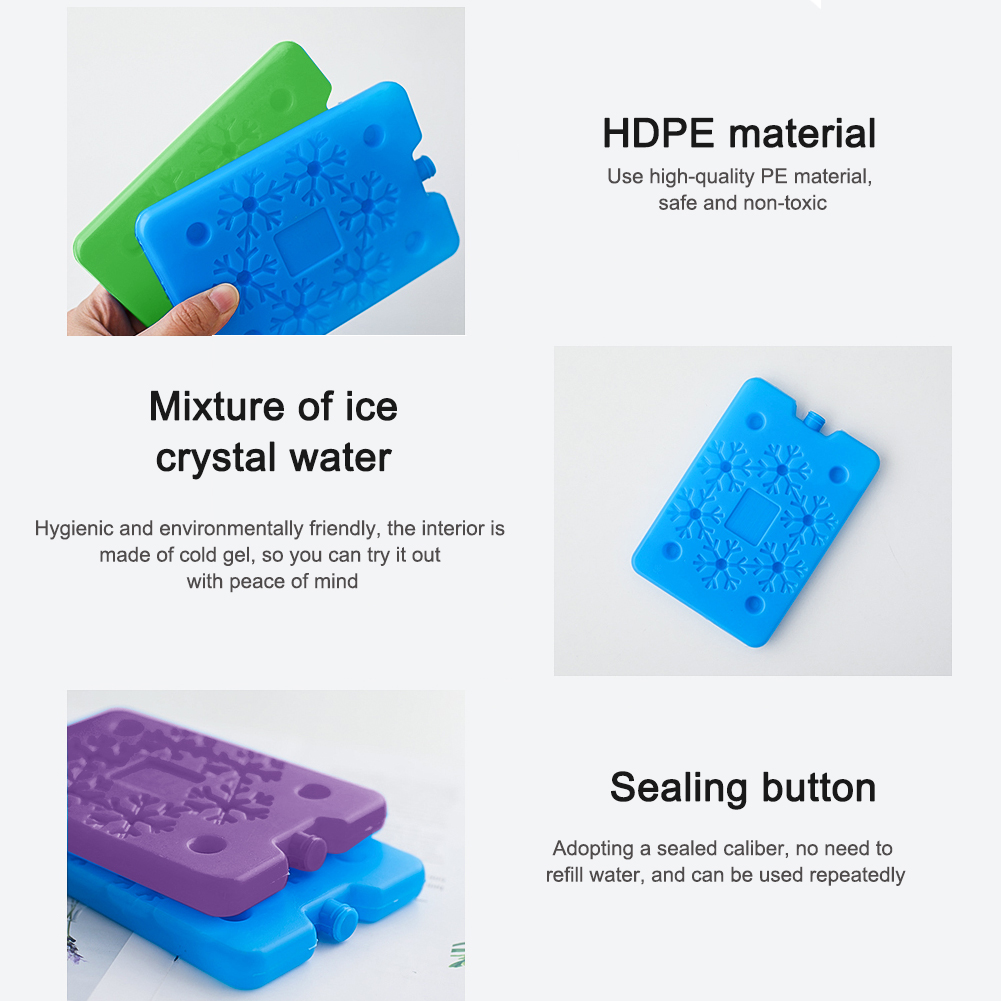 HDPE material

Use high-quality PE material, safe and non-toxic

Mixture of ice crystal water

Hygienic and environmentally friendly, the interior is made of cold gel, so you can try it out with peace of mind

Sealing button

Adopting a sealed caliber, no need to refill water, and can be used repeatedly